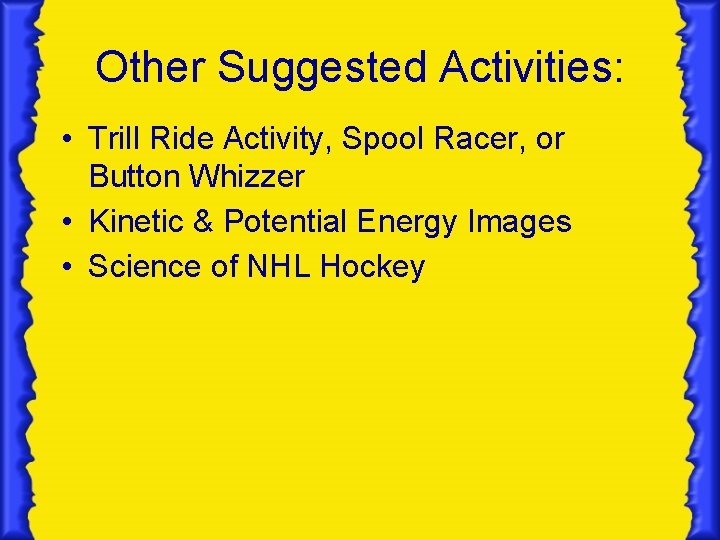 Other Suggested Activities:

• Trill Ride Activity, Spool Racer, or Button Whizzer
• Kinetic & Potential Energy Images
• Science of NHL Hockey